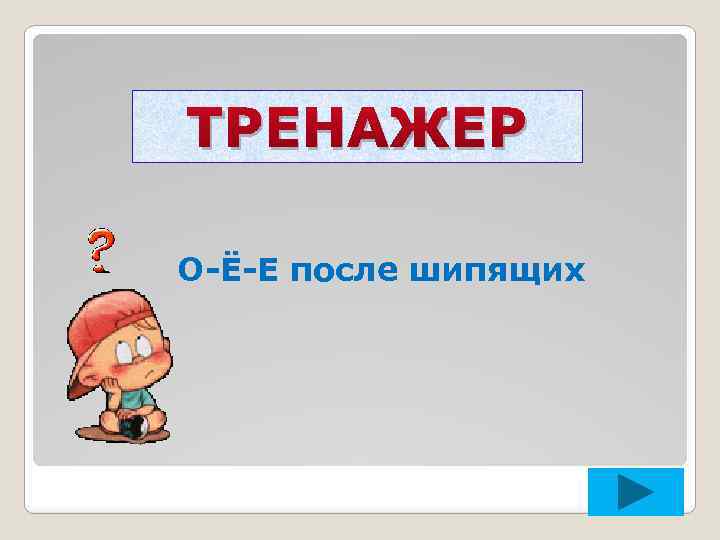 ТРЕНАЖЕР

?

О-Ё-Е после шипящих